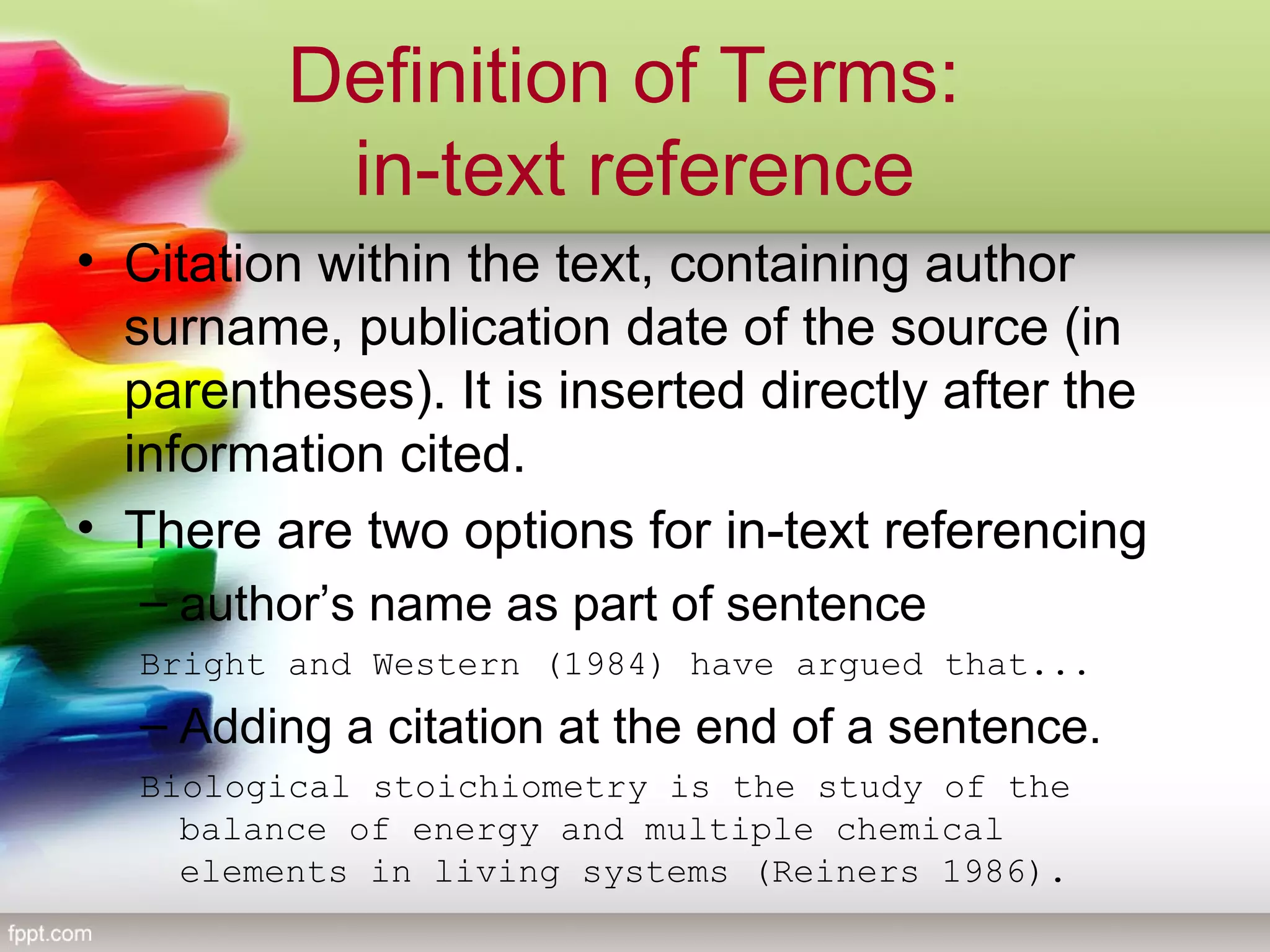 Definition of Terms:
in-text reference

• Citation within the text, containing author surname, publication date of the source (in parentheses). It is inserted directly after the information cited.

• There are two options for in-text referencing

– author's name as part of sentence

Bright and Western (1984) have argued that...

– Adding a citation at the end of a sentence.

Biological stoichiometry is the study of the balance of energy and multiple chemical elements in living systems (Reiners 1986).

fppt.com